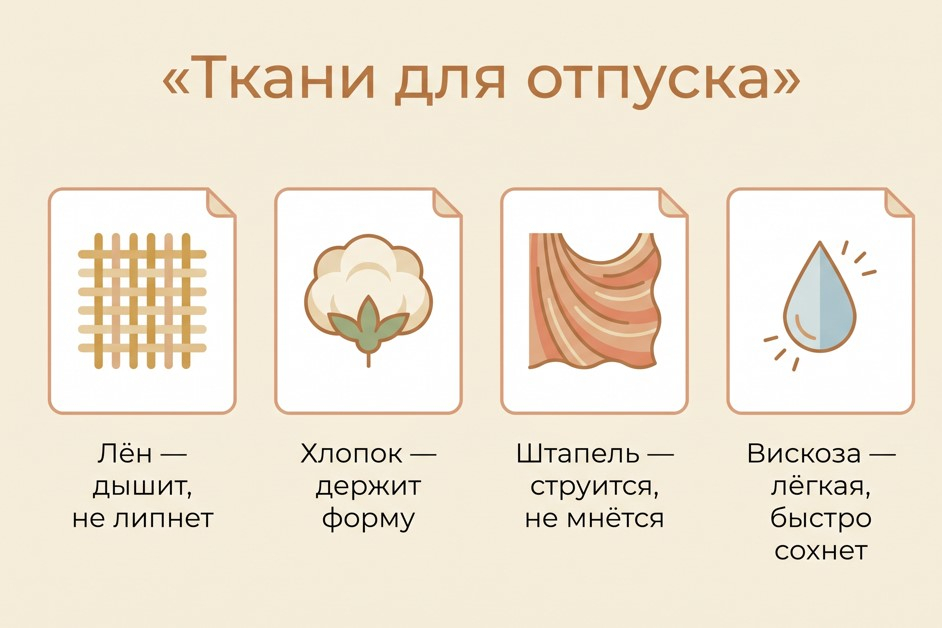 «Ткани для отпуска»

Лён — дышит, не липнет

Хлопок — держит форму

Штапель — струится, не мнётся

Вискоза — лёгкая, быстро сохнет